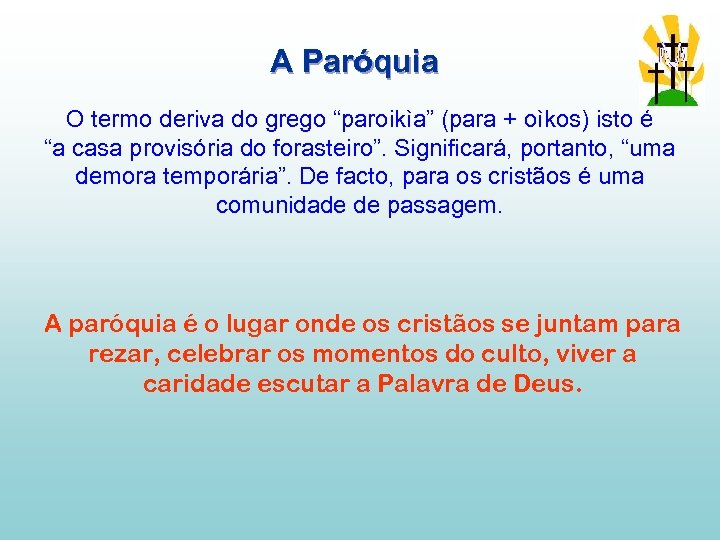 A Paróquia

O termo deriva do grego “paroikìa” (para + oìkos) isto é “a casa provisória do forasteiro”. Significará, portanto, “uma demora temporária”. De facto, para os cristãos é uma comunidade de passagem.

A paróquia é o lugar onde os cristãos se juntam para rezar, celebrar os momentos do culto, viver a caridade escutar a Palavra de Deus.